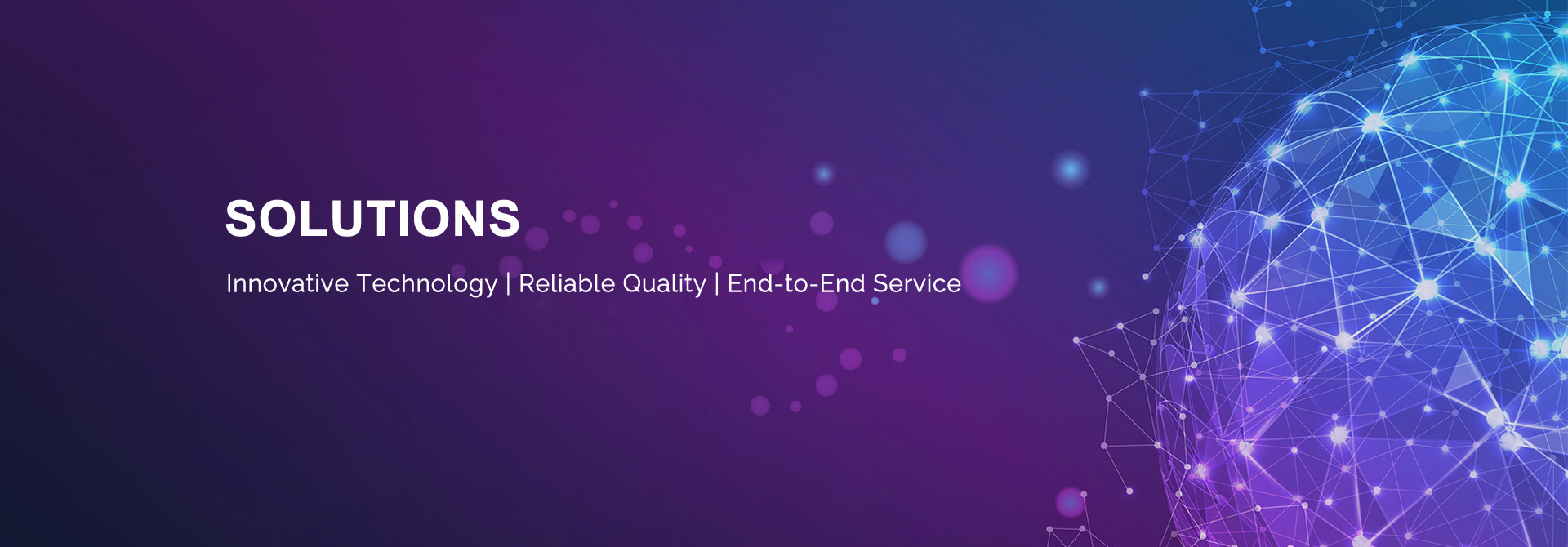 SOLUTIONS

Innovative Technology | Reliable Quality | End-to-End Service